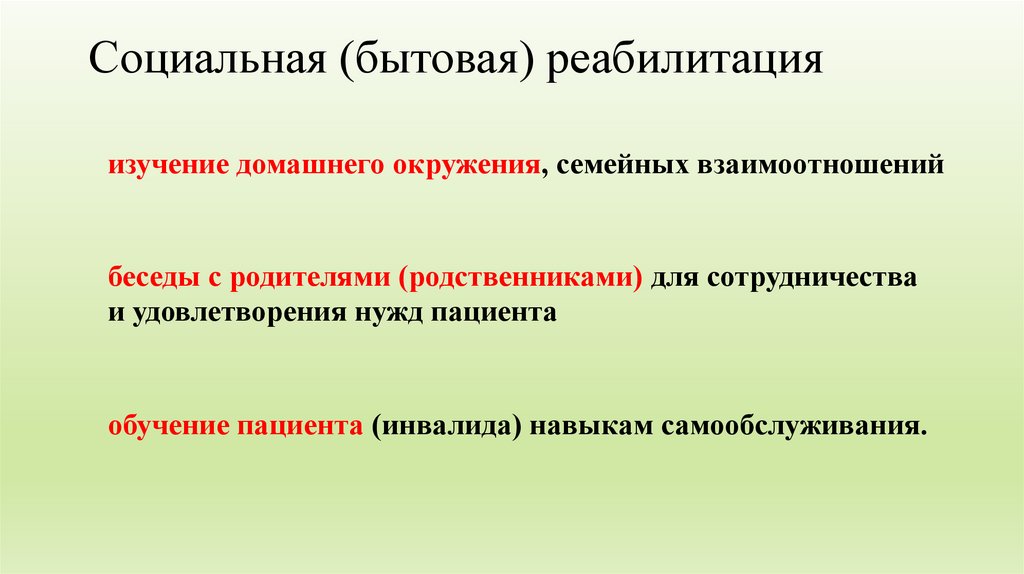 Социальная (бытовая) реабилитация

изучение домашнего окружения, семейных взаимоотношений

беседы с родителями (родственниками) для сотрудничества и удовлетворения нужд пациента

обучение пациента (инвалида) навыкам самообслуживания.